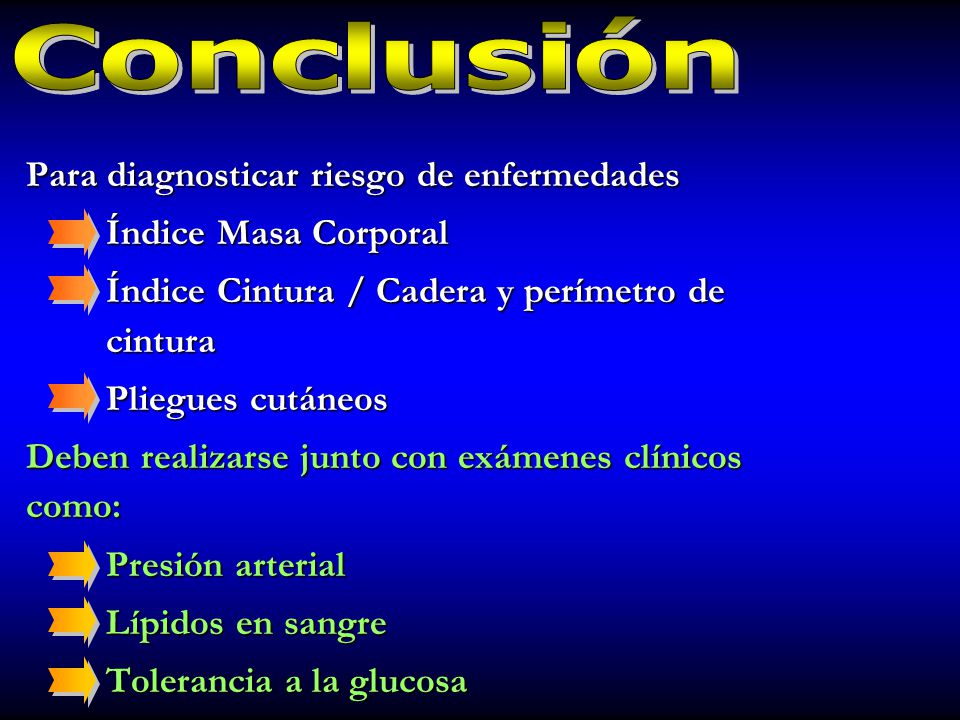 Conclusión

Para diagnosticar riesgo de enfermedades

Índice Masa Corporal

Índice Cintura / Cadera y perímetro de cintura

Pliegues cutáneos

Deben realizarse junto con exámenes clínicos como:

Presión arterial

Lípidos en sangre

Tolerancia a la glucosa